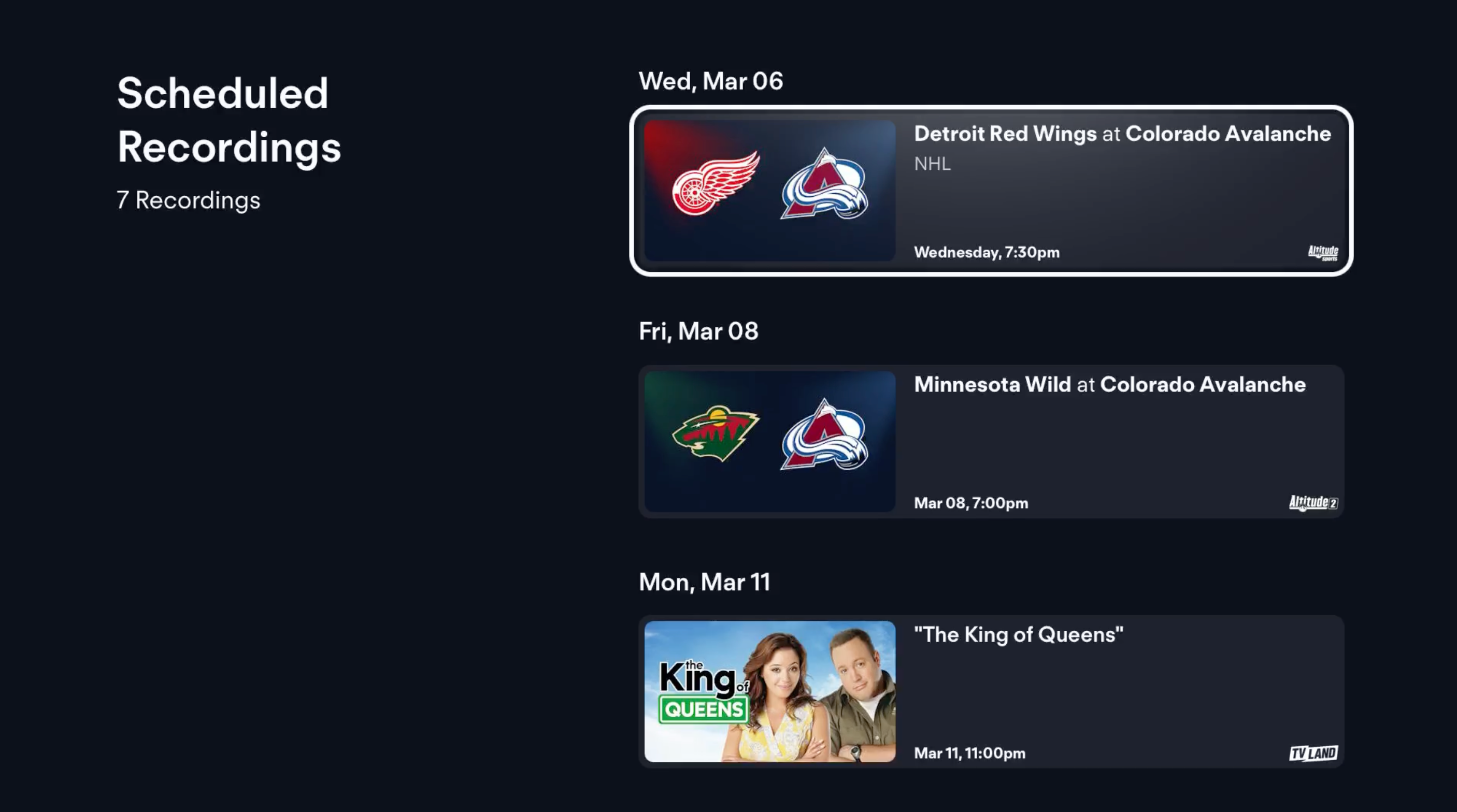 Scheduled Recordings

7 Recordings

Wed, Mar 06

Detroit Red Wings at Colorado Avalanche
NHL
Wednesday, 7:30pm
Altitude sports

Fri, Mar 08

Minnesota Wild at Colorado Avalanche
Mar 08, 7:00pm
Altitude 2

Mon, Mar 11

the King of QUEENS

"The King of Queens"
Mar 11, 11:00pm
TV LAND